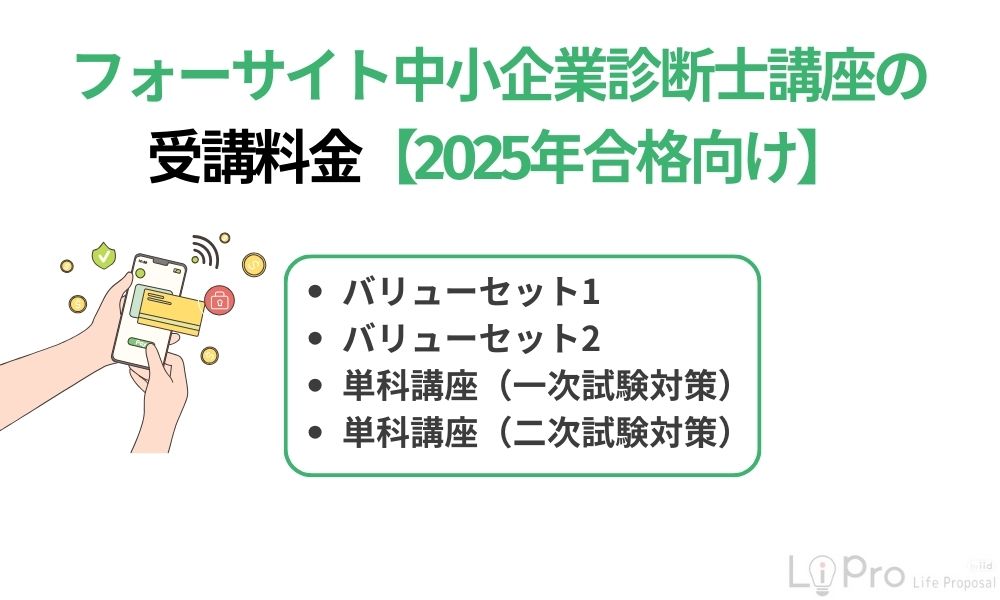 フォーサイト中小企業診断士講座の
受講料金【2025年合格向け】

- バリューセット1
- バリューセット2
- 単科講座（一次試験対策）
- 単科講座（二次試験対策）

LiPro Life Proposal